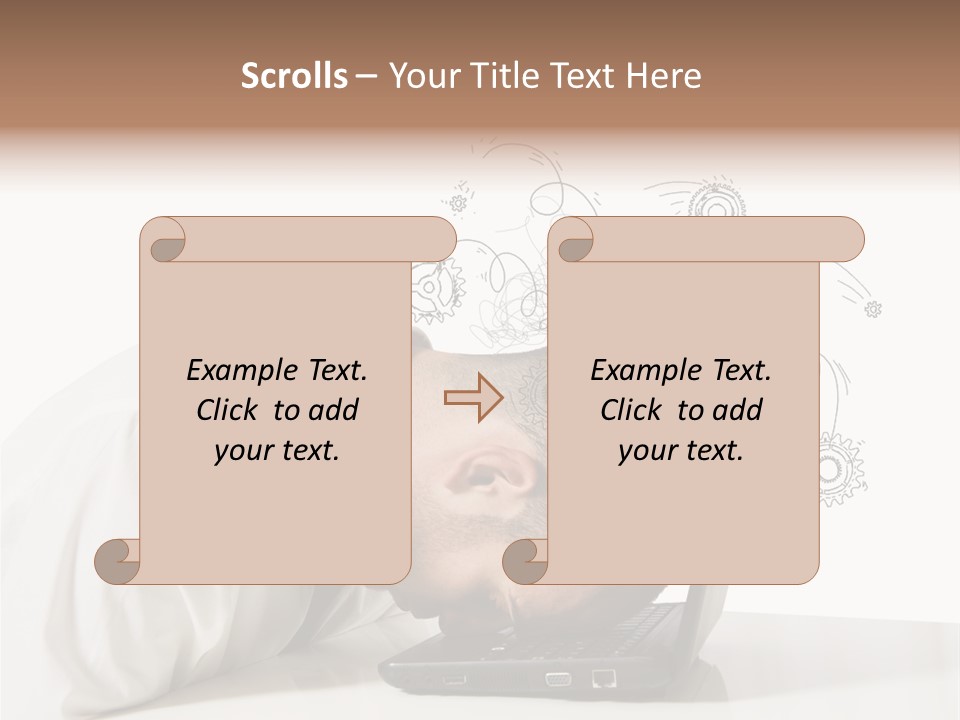 Scrolls – Your Title Text Here

Example Text. Click to add your text.

Example Text. Click to add your text.